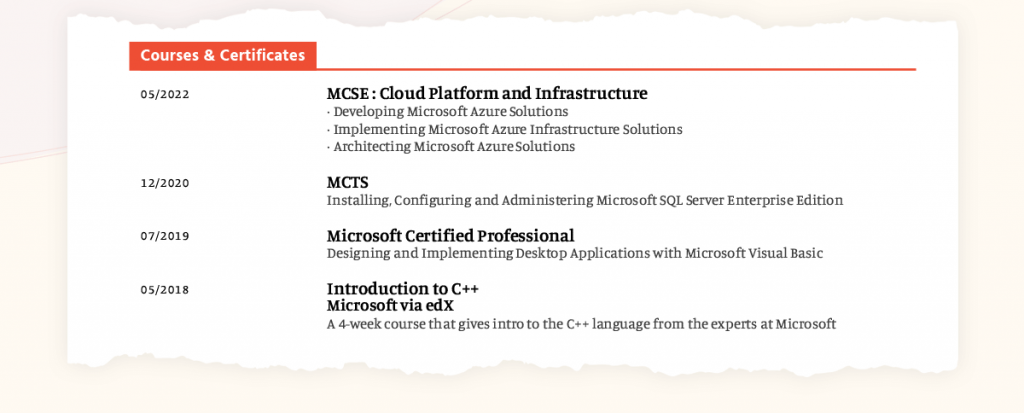 Courses & Certificates

05/2022

MCSE : Cloud Platform and Infrastructure
· Developing Microsoft Azure Solutions
· Implementing Microsoft Azure Infrastructure Solutions
· Architecting Microsoft Azure Solutions

12/2020

MCTS
Installing, Configuring and Administering Microsoft SQL Server Enterprise Edition

07/2019

Microsoft Certified Professional
Designing and Implementing Desktop Applications with Microsoft Visual Basic

05/2018

Introduction to C++
Microsoft via edX
A 4-week course that gives intro to the C++ language from the experts at Microsoft